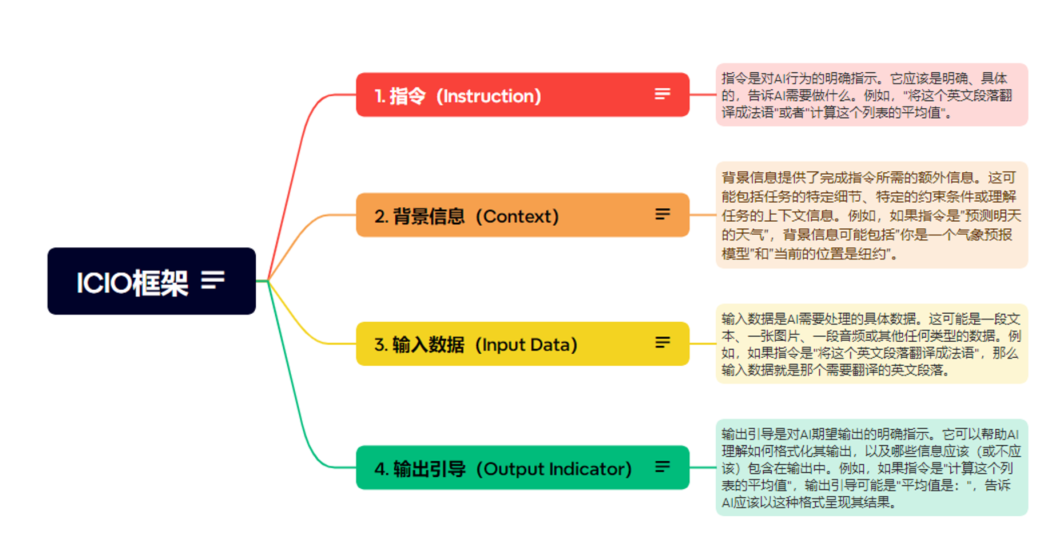 ICIO框架

1. 指令（Instruction）

指令是对AI行为的明确指示。它应该是明确、具体的，告诉AI需要做什么。例如，"将这个英文段落翻译成法语"或者"计算这个列表的平均值"。

2. 背景信息（Context）

背景信息提供了完成指令所需的额外信息。这可能包括任务的特定细节、特定的约束条件或理解任务的上下文信息。例如，如果指令是"预测明天的天气"，背景信息可能包括"你是一个气象预报模型"和"当前的位置是纽约"。

3. 输入数据（Input Data）

输入数据是AI需要处理的具体数据。这可能是一段文本、一张图片、一段音频或其他任何类型的数据。例如，如果指令是"将这个英文段落翻译成法语"，那么输入数据就是那个需要翻译的英文段落。

4. 输出引导（Output Indicator）

输出引导是对AI期望输出的明确指示。它可以帮助AI理解如何格式化其输出，以及哪些信息应该（或不应该）包含在输出中。例如，如果指令是"计算这个列表的平均值"，输出引导可能是"平均值是："，告诉AI应该以这种格式呈现其结果。